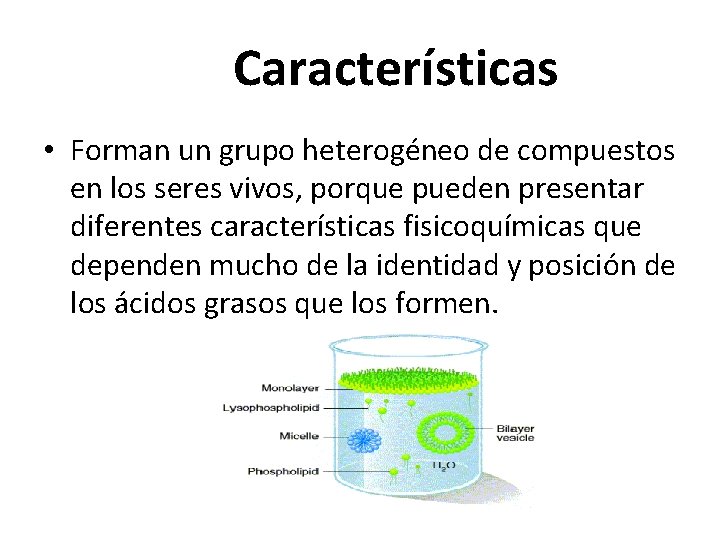 Características

• Forman un grupo heterogéneo de compuestos en los seres vivos, porque pueden presentar diferentes características fisicoquímicas que dependen mucho de la identidad y posición de los ácidos grasos que los formen.

Monolayer
Lysophospholipid
Micelle
Phospholipid
Bilayer vesicle
$H_2O$